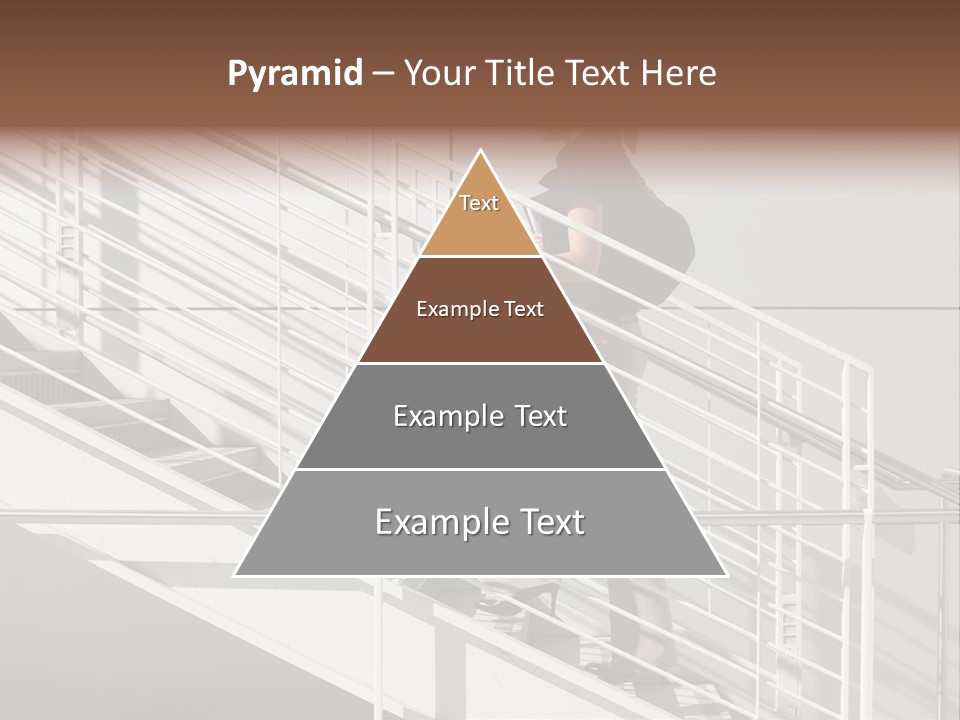 Pyramid – Your Title Text Here

Text

Example Text

Example Text

Example Text